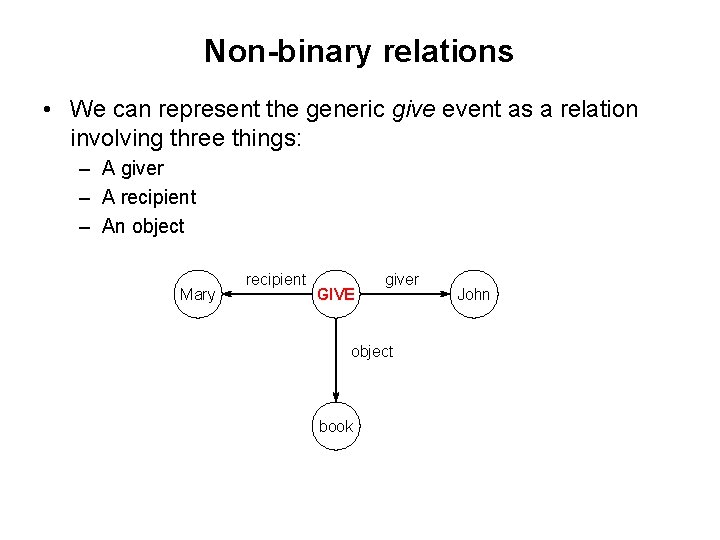 Non-binary relations

• We can represent the generic give event as a relation involving three things:
– A giver
– A recipient
– An object

Mary
recipient
GIVE
giver
John
object
book